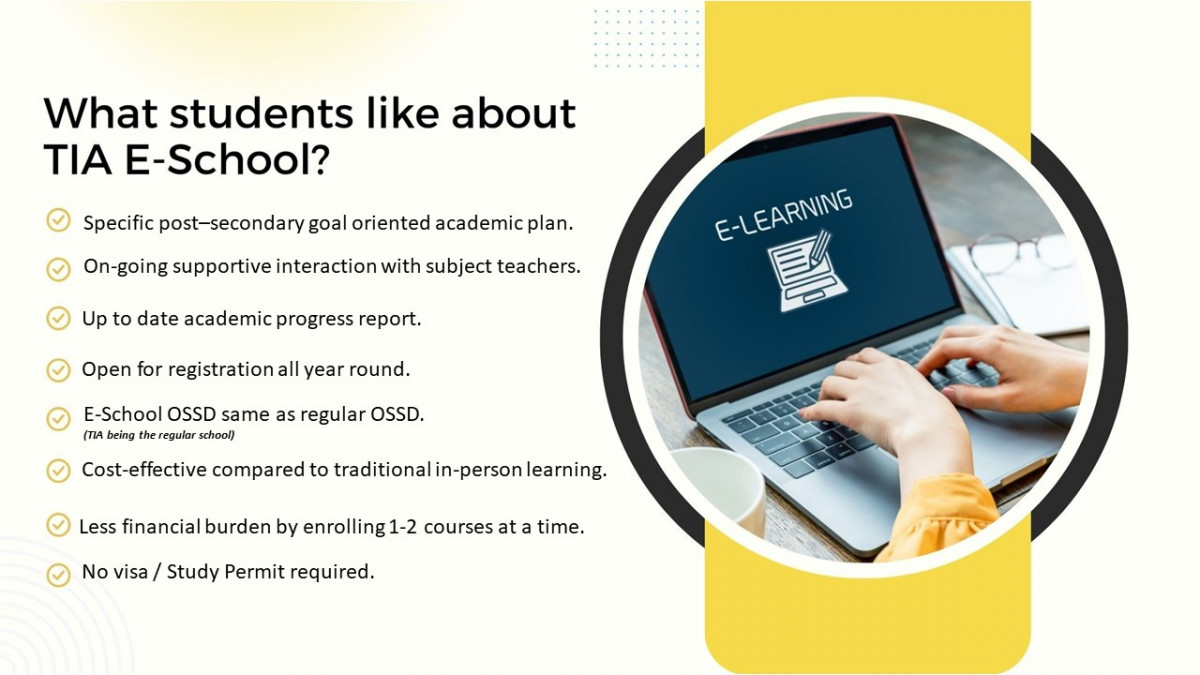 What students like about TIA E-School?

Specific post–secondary goal oriented academic plan.

On-going supportive interaction with subject teachers.

Up to date academic progress report.

Open for registration all year round.

E-School OSSD same as regular OSSD.
(TIA being the regular school)

Cost-effective compared to traditional in-person learning.

Less financial burden by enrolling 1-2 courses at a time.

No visa / Study Permit required.

E-LEARNING